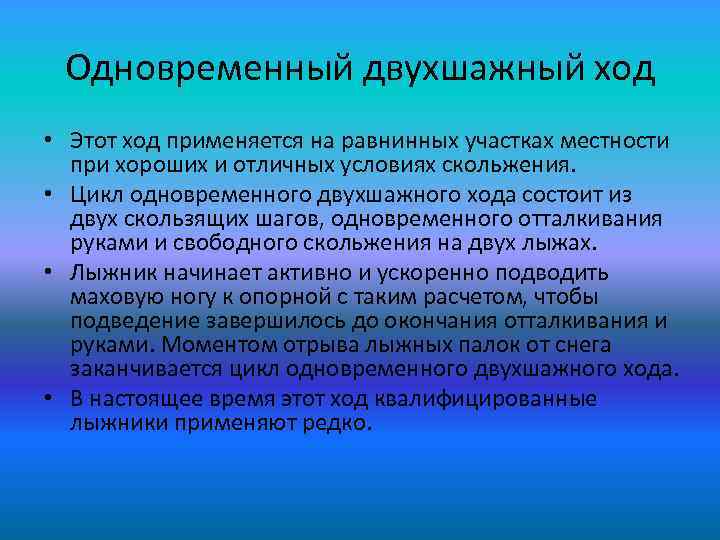 Одновременный двухшажный ход

• Этот ход применяется на равнинных участках местности при хороших и отличных условиях скольжения.
• Цикл одновременного двухшажного хода состоит из двух скользящих шагов, одновременного отталкивания руками и свободного скольжения на двух лыжах.
• Лыжник начинает активно и ускоренно подводить маховую ногу к опорной с таким расчетом, чтобы подведение завершилось до окончания отталкивания и руками. Моментом отрыва лыжных палок от снега заканчивается цикл одновременного двухшажного хода.
• В настоящее время этот ход квалифицированные лыжники применяют редко.